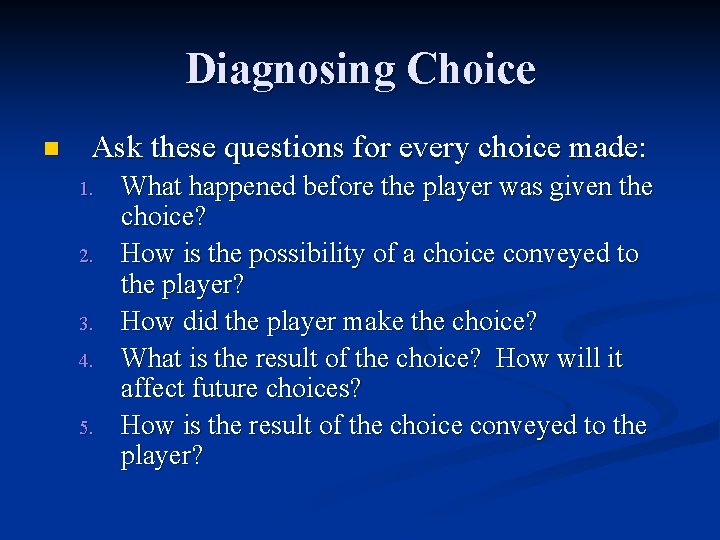 Diagnosing Choice

Ask these questions for every choice made:
1. What happened before the player was given the choice?
2. How is the possibility of a choice conveyed to the player?
3. How did the player make the choice?
4. What is the result of the choice? How will it affect future choices?
5. How is the result of the choice conveyed to the player?